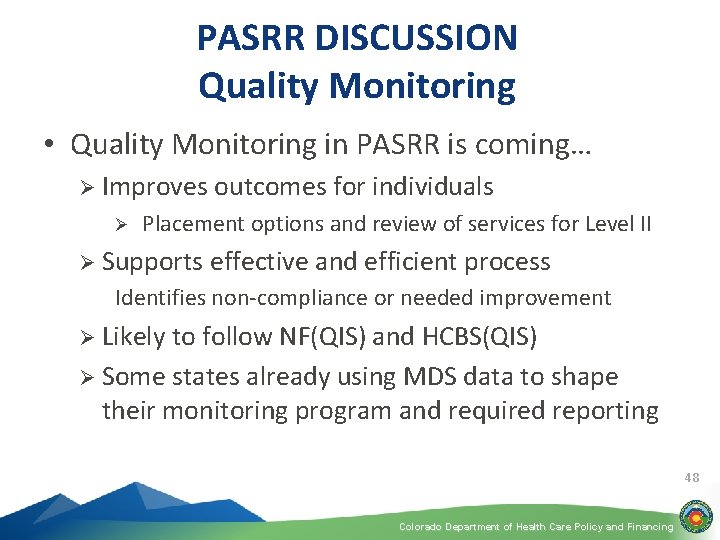 PASRR DISCUSSION
Quality Monitoring

• Quality Monitoring in PASRR is coming…
➢ Improves outcomes for individuals
➢ Placement options and review of services for Level II
➢ Supports effective and efficient process
Identifies non-compliance or needed improvement
➢ Likely to follow NF(QIS) and HCBS(QIS)
➢ Some states already using MDS data to shape their monitoring program and required reporting

48

Colorado Department of Health Care Policy and Financing